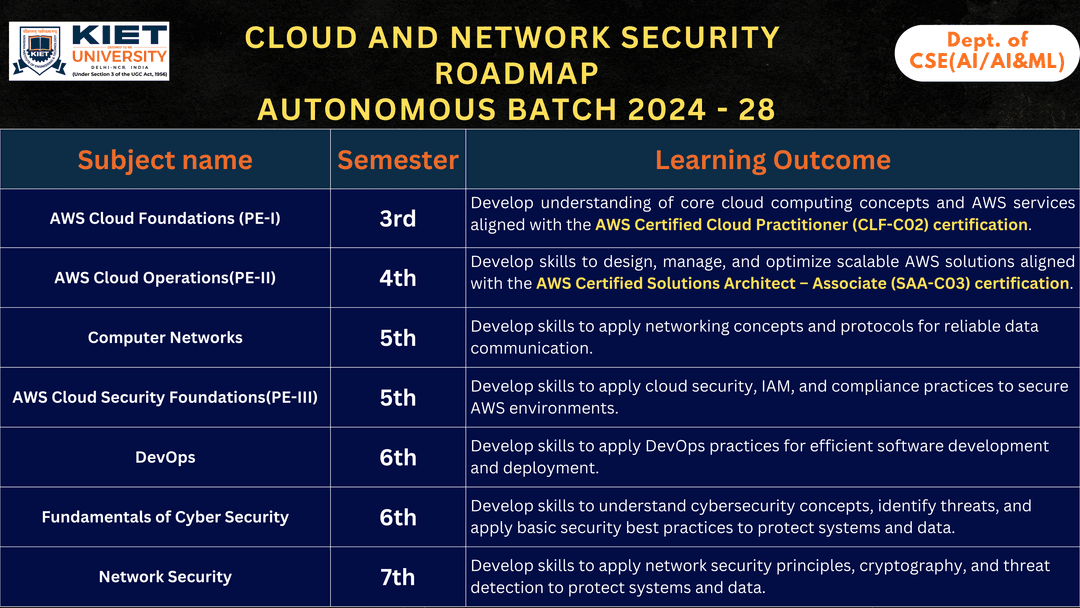 KIET UNIVERSITY
DELHI-NCR, INDIA
(Under Section 3 of the UGC Act, 1956)

CLOUD AND NETWORK SECURITY ROADMAP
AUTONOMOUS BATCH 2024 - 28

Dept. of CSE(AI/AI&ML)

| Subject name | Semester | Learning Outcome |
|---|---|---|
| AWS Cloud Foundations (PE-I) | 3rd | Develop understanding of core cloud computing concepts and AWS services aligned with the AWS Certified Cloud Practitioner (CLF-C02) certification. |
| AWS Cloud Operations(PE-II) | 4th | Develop skills to design, manage, and optimize scalable AWS solutions aligned with the AWS Certified Solutions Architect – Associate (SAA-C03) certification. |
| Computer Networks | 5th | Develop skills to apply networking concepts and protocols for reliable data communication. |
| AWS Cloud Security Foundations(PE-III) | 5th | Develop skills to apply cloud security, IAM, and compliance practices to secure AWS environments. |
| DevOps | 6th | Develop skills to apply DevOps practices for efficient software development and deployment. |
| Fundamentals of Cyber Security | 6th | Develop skills to understand cybersecurity concepts, identify threats, and apply basic security best practices to protect systems and data. |
| Network Security | 7th | Develop skills to apply network security principles, cryptography, and threat detection to protect systems and data. |